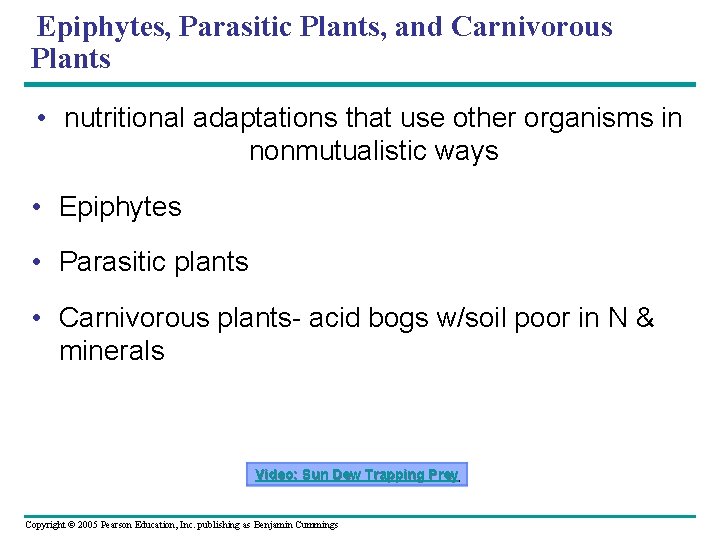 Epiphytes, Parasitic Plants, and Carnivorous Plants

• nutritional adaptations that use other organisms in nonmutualistic ways

• Epiphytes

• Parasitic plants

• Carnivorous plants- acid bogs w/soil poor in N & minerals

Video: Sun Dew Trapping Prey

Copyright © 2005 Pearson Education, Inc. publishing as Benjamin Cummings